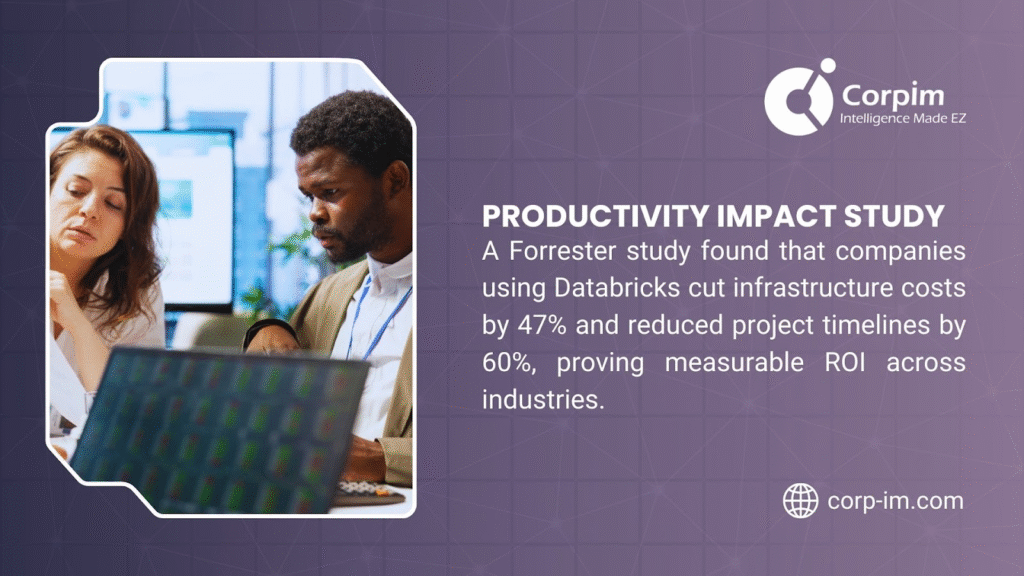 Corpim
Intelligence Made EZ

PRODUCTIVITY IMPACT STUDY
A Forrester study found that companies using Databricks cut infrastructure costs by 47% and reduced project timelines by 60%, proving measurable ROI across industries.

corp-im.com